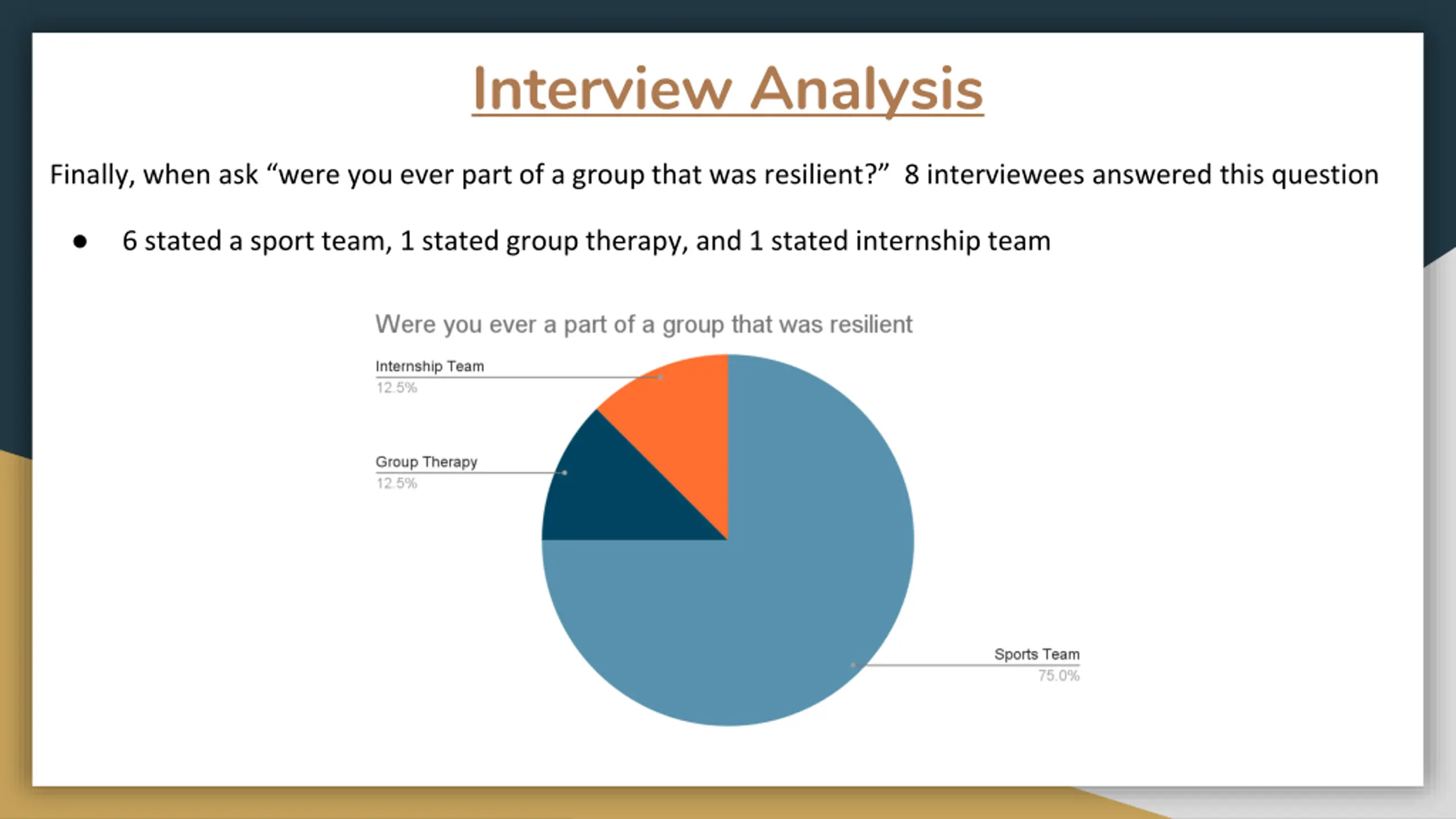 Interview Analysis

Finally, when ask “were you ever part of a group that was resilient?” 8 interviewees answered this question

● 6 stated a sport team, 1 stated group therapy, and 1 stated internship team

Were you ever a part of a group that was resilient

Internship Team
12.5%

Group Therapy
12.5%

Sports Team
75.0%